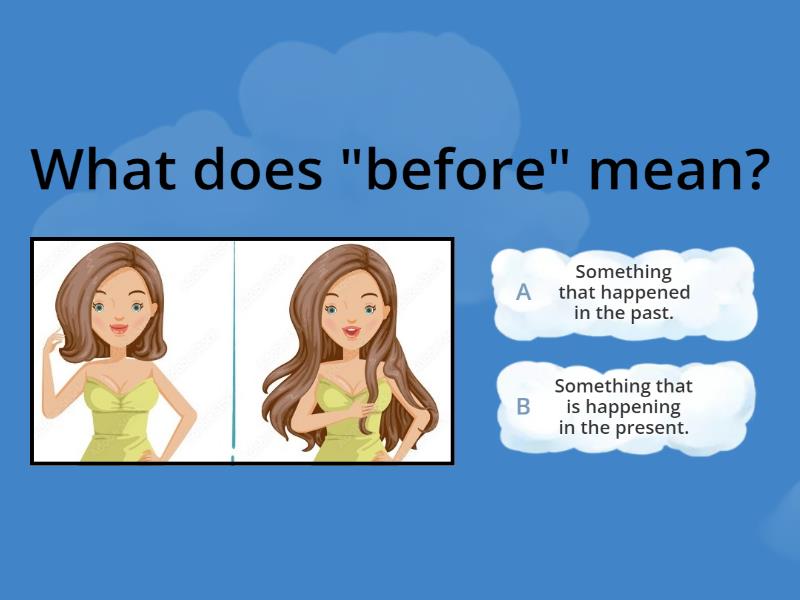 What does "before" mean?

A Something that happened in the past.

B Something that is happening in the present.